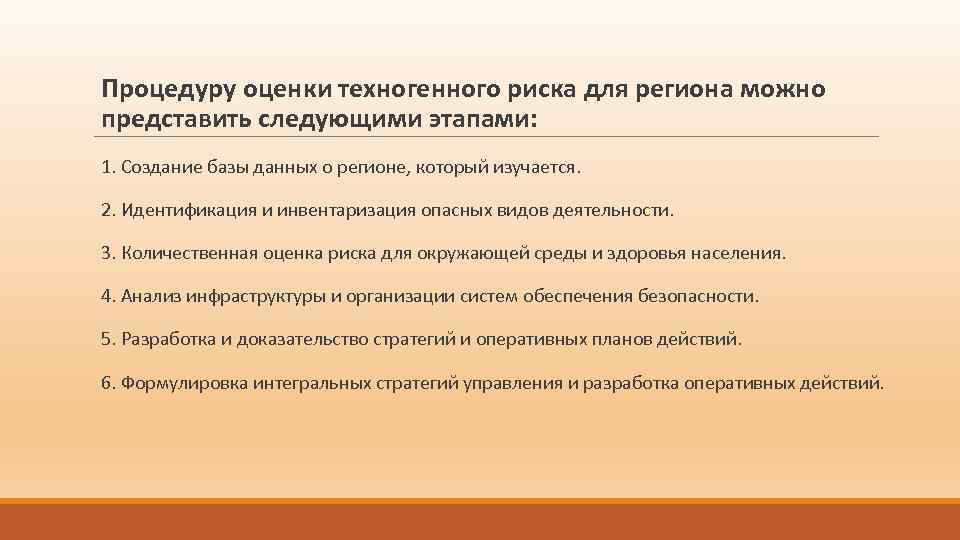 Процедуру оценки техногенного риска для региона можно представить следующими этапами:

1. Создание базы данных о регионе, который изучается.

2. Идентификация и инвентаризация опасных видов деятельности.

3. Количественная оценка риска для окружающей среды и здоровья населения.

4. Анализ инфраструктуры и организации систем обеспечения безопасности.

5. Разработка и доказательство стратегий и оперативных планов действий.

6. Формулировка интегральных стратегий управления и разработка оперативных действий.